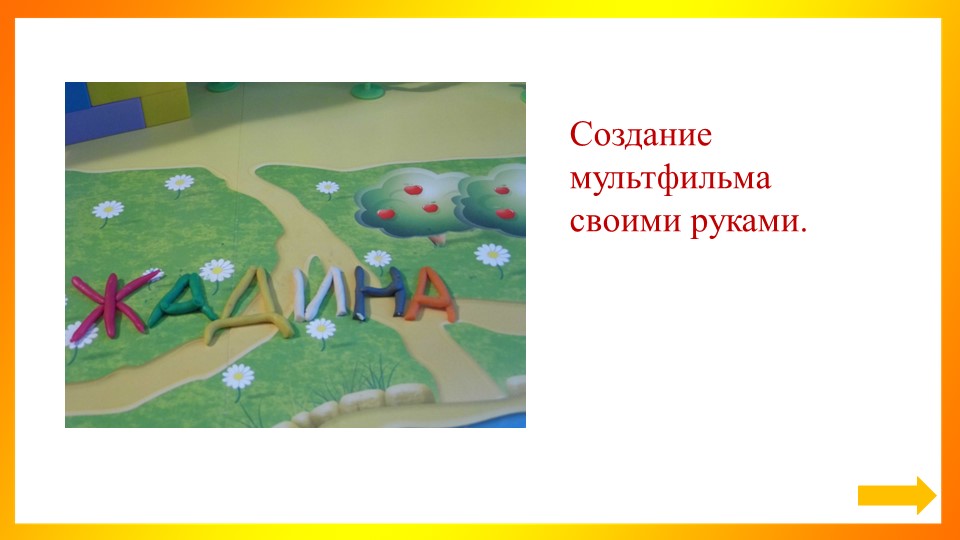 ЖАДИНА

Создание мультфильма своими руками.